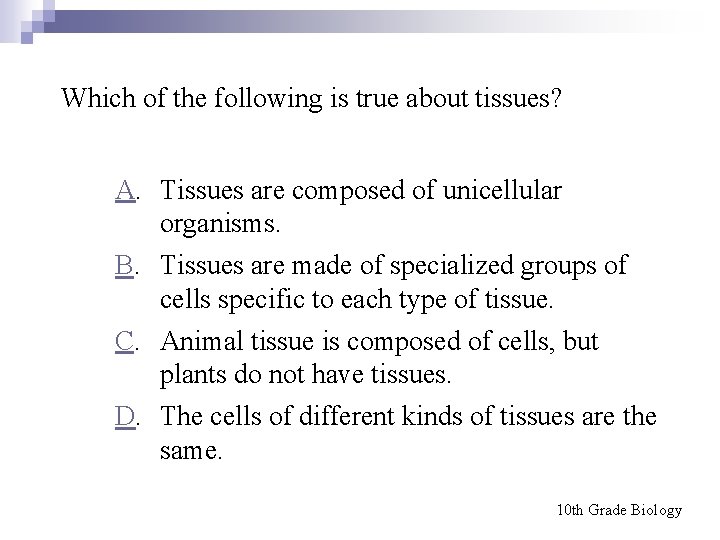 Which of the following is true about tissues?

A. Tissues are composed of unicellular organisms.

B. Tissues are made of specialized groups of cells specific to each type of tissue.

C. Animal tissue is composed of cells, but plants do not have tissues.

D. The cells of different kinds of tissues are the same.

10th Grade Biology